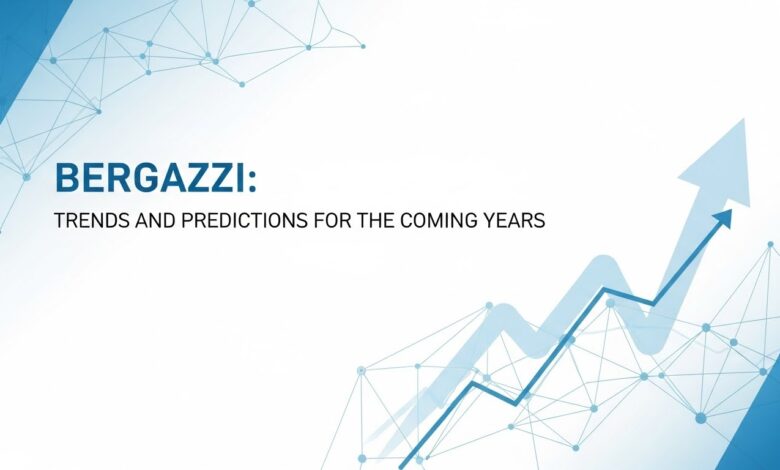 BERGAZZI:

TRENDS AND PREDICTIONS FOR THE COMING YEARS